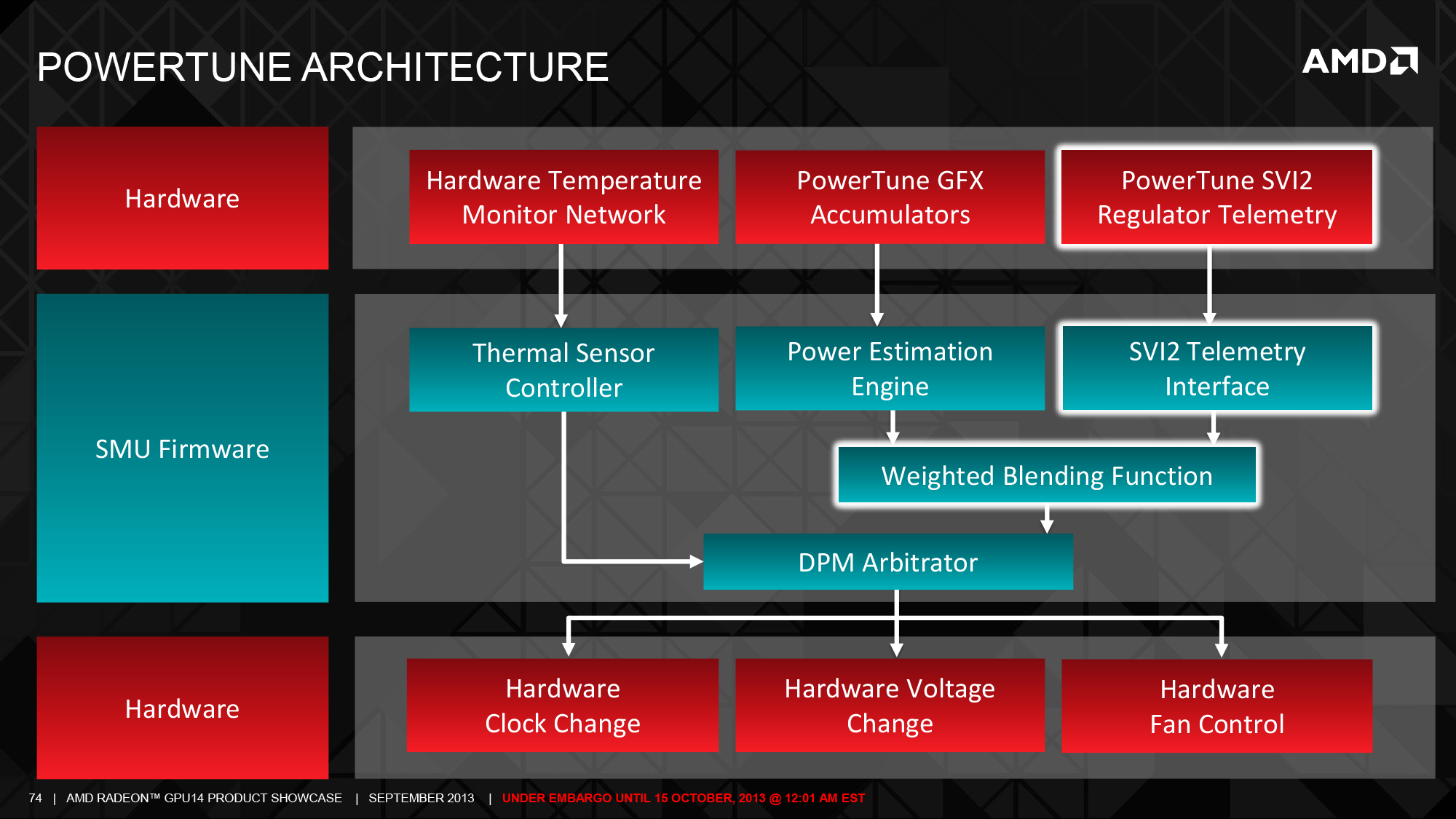 POWERTUNE ARCHITECTURE

AMD

Hardware

Hardware Temperature Monitor Network

PowerTune GFX Accumulators

PowerTune SVI2 Regulator Telemetry

SMU Firmware

Thermal Sensor Controller

Power Estimation Engine

SVI2 Telemetry Interface

Weighted Blending Function

DPM Arbitrator

Hardware

Hardware Clock Change

Hardware Voltage Change

Hardware Fan Control

74 | AMD RADEON™ GPU14 PRODUCT SHOWCASE | SEPTEMBER 2013 | UNDER EMBARGO UNTIL 15 OCTOBER, 2013 @ 12:01 AM EST